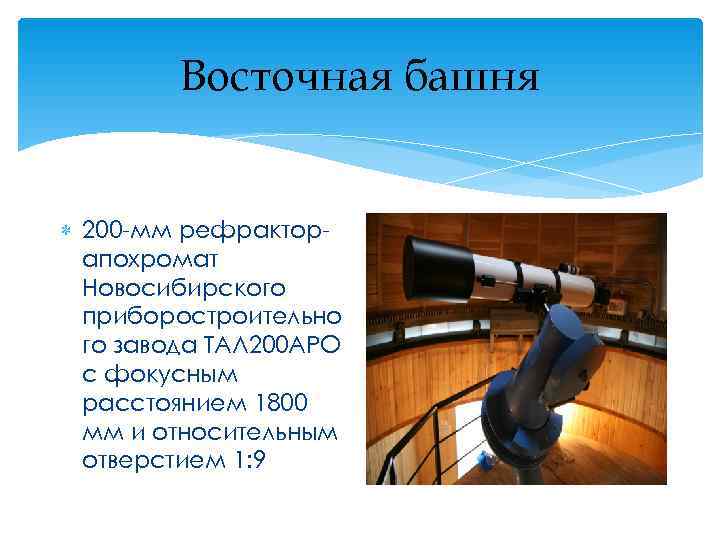 Восточная башня

200-мм рефрактор-апохромат Новосибирского приборостроительного завода ТАЛ200АРО с фокусным расстоянием 1800 мм и относительным отверстием 1:9